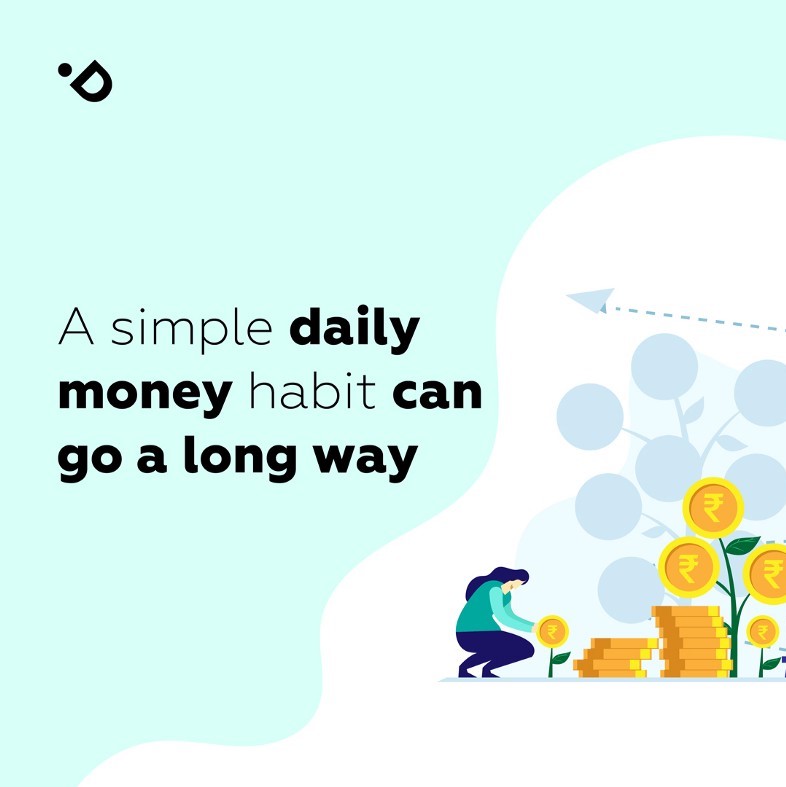 A simple daily money habit can go a long way

₹

₹

₹

₹

₹